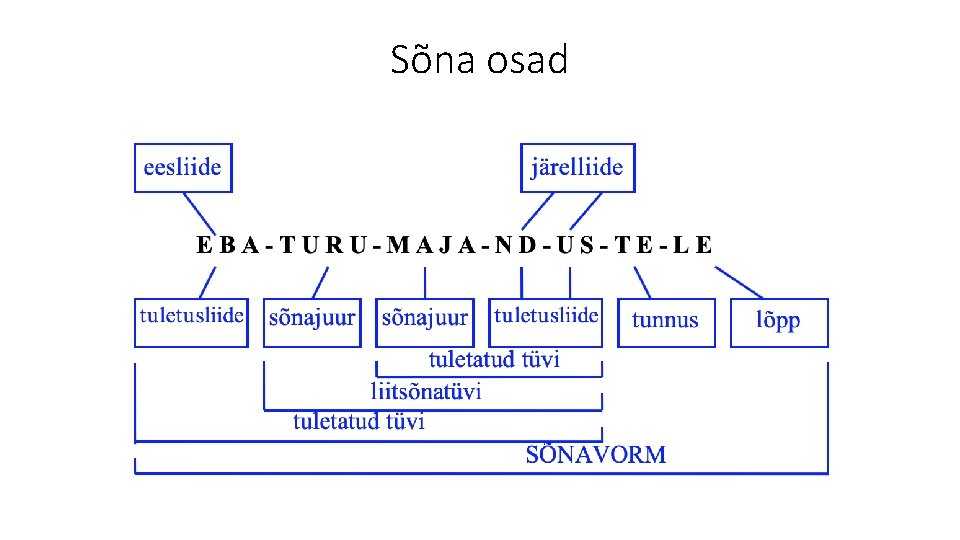 Sõna osad

eesliide

järelliide

E B A - T U R U - M A J A - N D - U S - T E - L E

tuletusliide

sõnajuur

sõnajuur

tuletusliide

tunnus

lõpp

tuletatud tüvi

liitsõnatüvi

tuletatud tüvi

SÕNAVORM